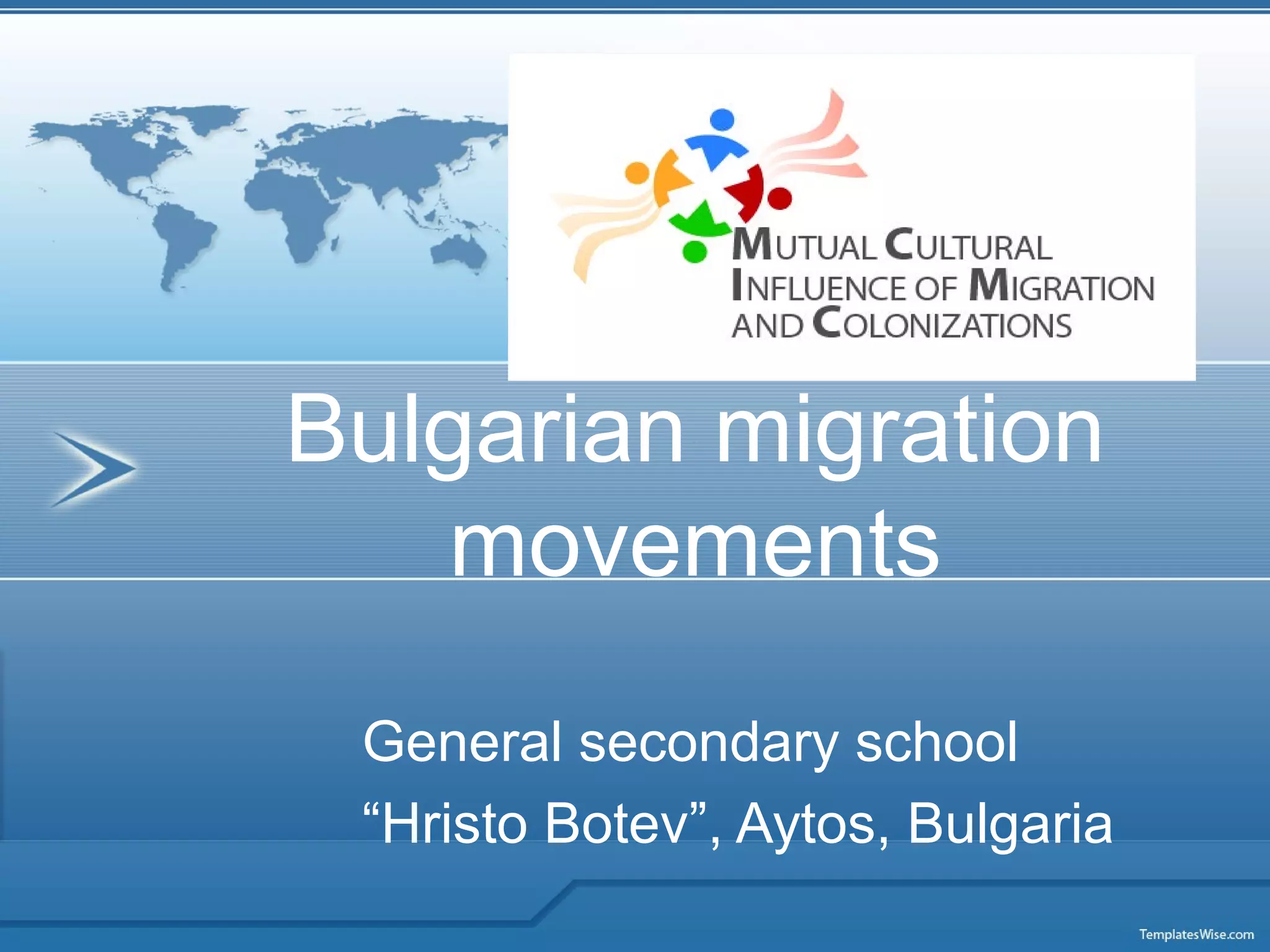 MUTUAL CULTURAL INFLUENCE OF MIGRATION AND COLONIZATIONS

Bulgarian migration movements

General secondary school
“Hristo Botev”, Aytos, Bulgaria

TemplatesWise.com